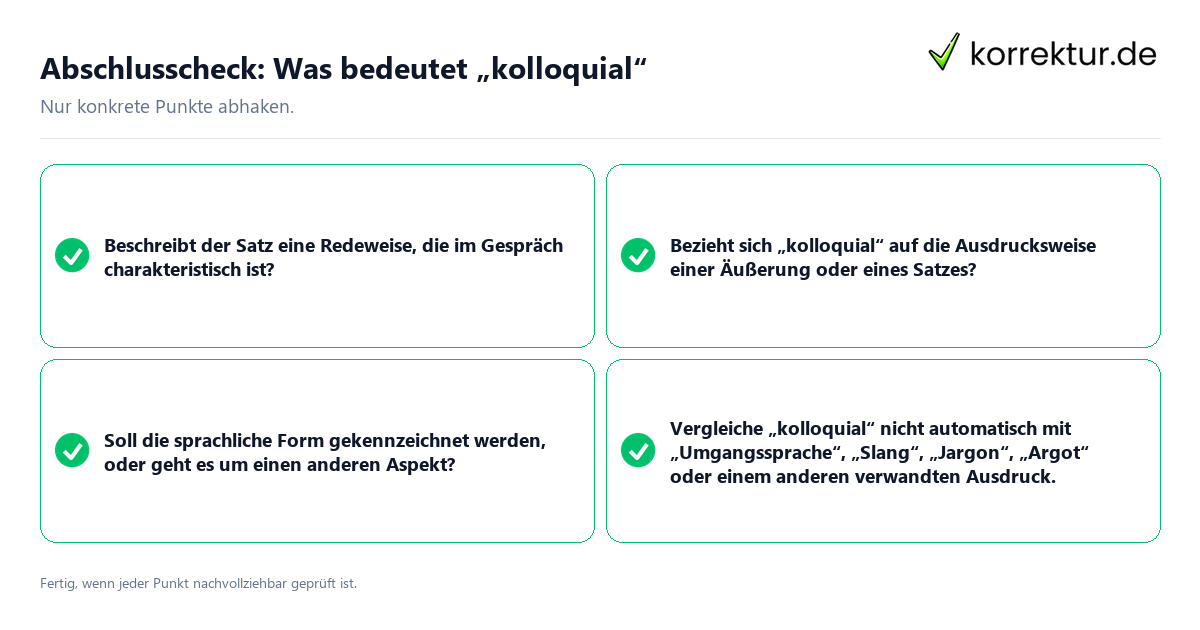 Abschlusscheck: Was bedeutet „kolloquial“

korrektur.de

Nur konkrete Punkte abhaken.

Beschreibt der Satz eine Redeweise, die im Gespräch charakteristisch ist?

Bezieht sich „kolloquial“ auf die Ausdrucksweise einer Äußerung oder eines Satzes?

Soll die sprachliche Form gekennzeichnet werden, oder geht es um einen anderen Aspekt?

Vergleiche „kolloquial“ nicht automatisch mit „Umgangssprache“, „Slang“, „Jargon“, „Argot“ oder einem anderen verwandten Ausdruck.

Fertig, wenn jeder Punkt nachvollziehbar geprüft ist.